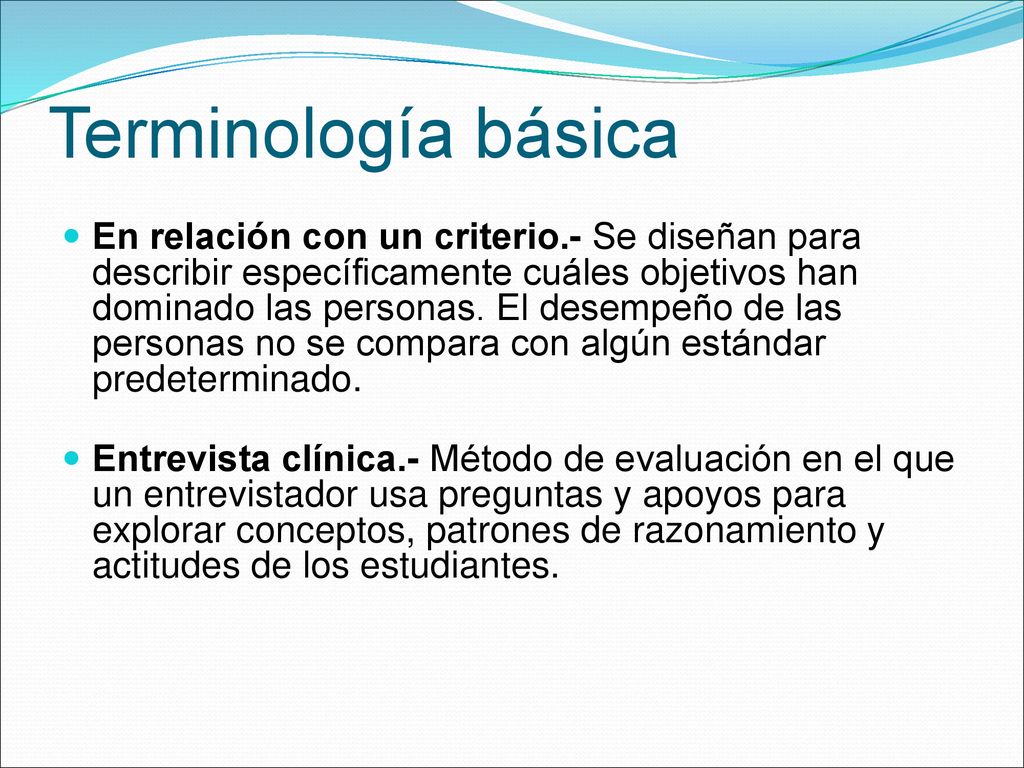 Terminología básica

En relación con un criterio.- Se diseñan para describir específicamente cuáles objetivos han dominado las personas. El desempeño de las personas no se compara con algún estándar predeterminado.

Entrevista clínica.- Método de evaluación en el que un entrevistador usa preguntas y apoyos para explorar conceptos, patrones de razonamiento y actitudes de los estudiantes.